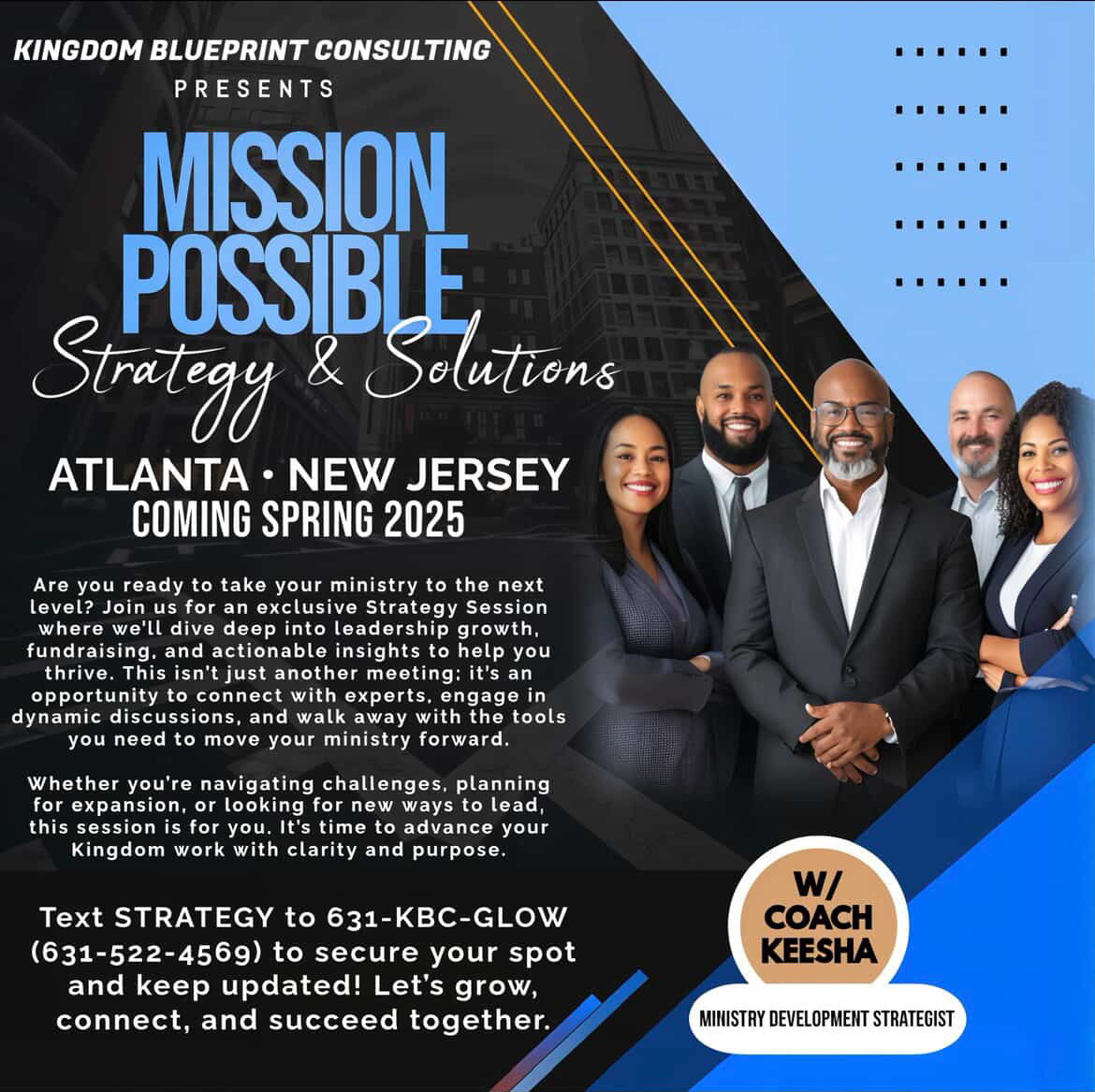 KINGDOM BLUEPRINT CONSULTING
PRESENTS

MISSION POSSIBLE
Strategy & Solutions

ATLANTA • NEW JERSEY
COMING SPRING 2025

Are you ready to take your ministry to the next level? Join us for an exclusive Strategy Session where we'll dive deep into leadership growth, fundraising, and actionable insights to help you thrive. This isn't just another meeting; it's an opportunity to connect with experts, engage in dynamic discussions, and walk away with the tools you need to move your ministry forward.

Whether you're navigating challenges, planning for expansion, or looking for new ways to lead, this session is for you. It's time to advance your Kingdom work with clarity and purpose.

Text STRATEGY to 631-KBC-GLOW (631-522-4569) to secure your spot and keep updated! Let's grow, connect, and succeed together.

W/ COACH KEESHA

MINISTRY DEVELOPMENT STRATEGIST